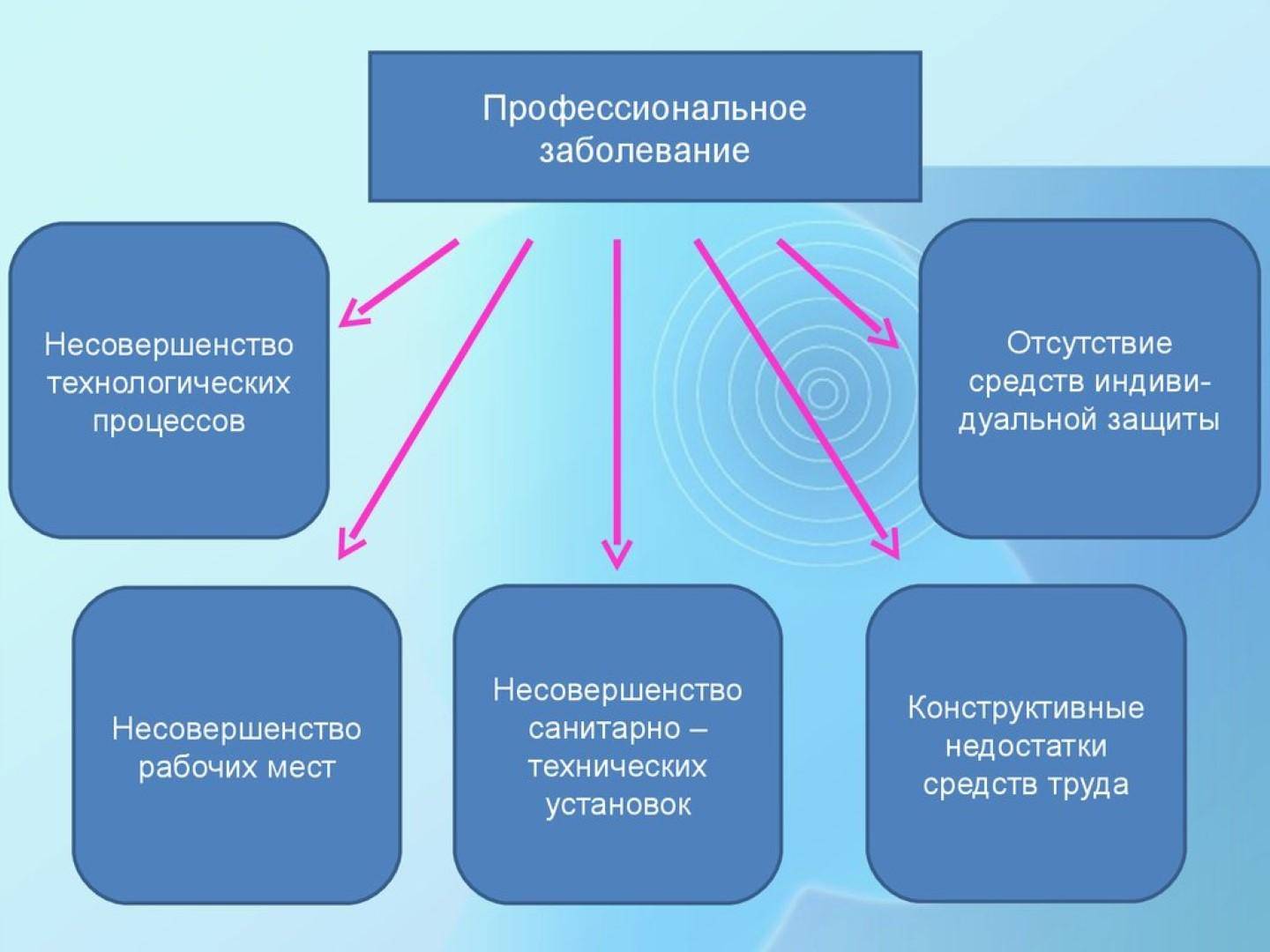 Профессиональное заболевание

Несовершенство технологических процессов

Отсутствие средств индивидуальной защиты

Несовершенство рабочих мест

Несовершенство санитарно – технических установок

Конструктивные недостатки средств труда